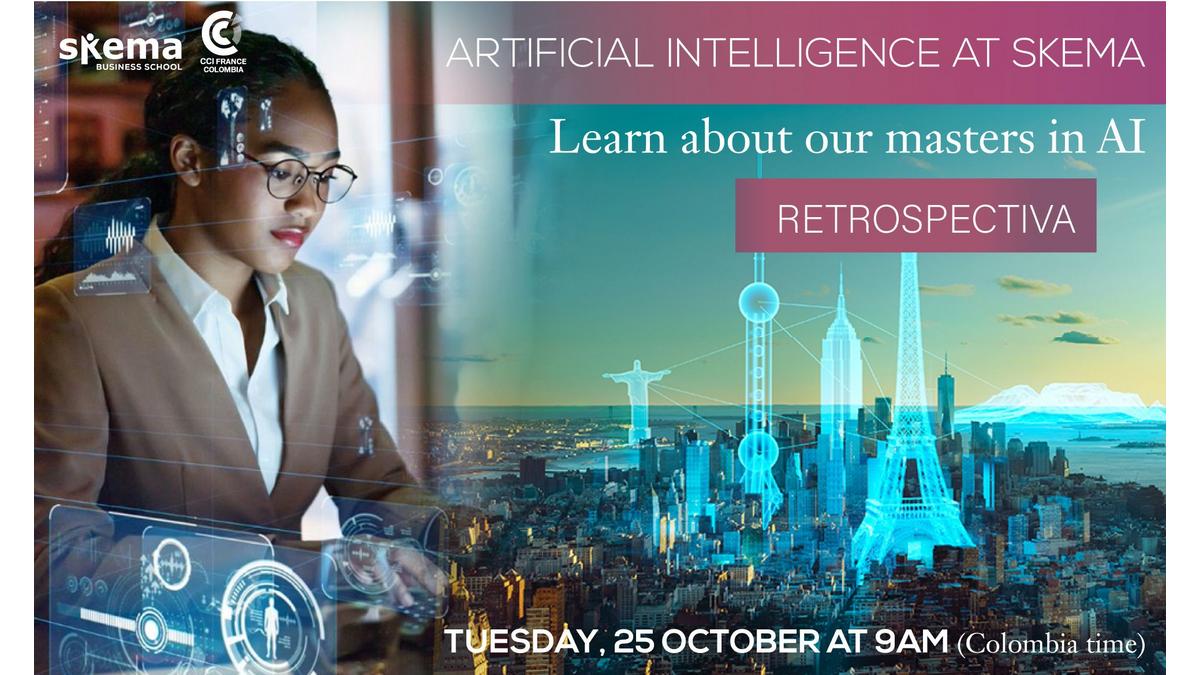 skema
BUSINESS SCHOOL

CCI FRANCE COLOMBIA

ARTIFICIAL INTELLIGENCE AT SKEMA

Learn about our masters in AI

RETROSPECTIVA

TUESDAY, 25 OCTOBER AT 9AM (Colombia time)